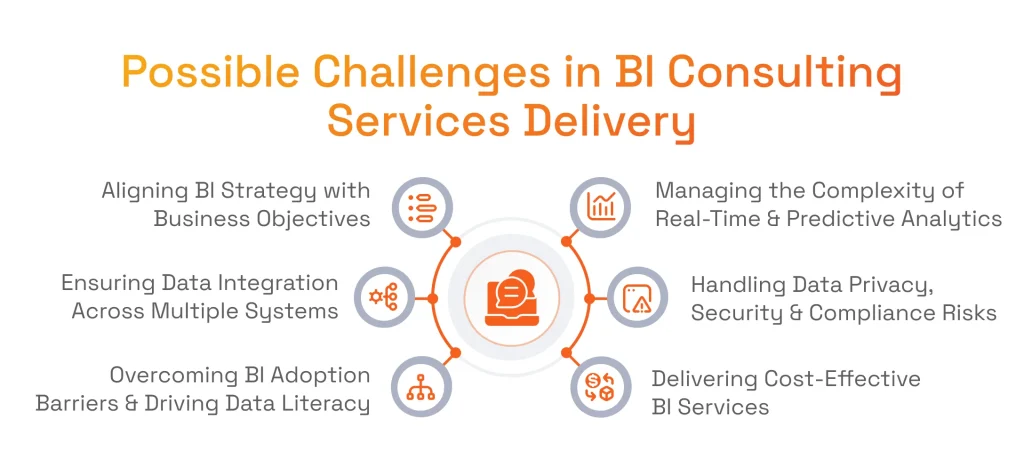 Possible Challenges in BI Consulting Services Delivery

Aligning BI Strategy with Business Objectives

Ensuring Data Integration Across Multiple Systems

Overcoming BI Adoption Barriers & Driving Data Literacy

Managing the Complexity of Real-Time & Predictive Analytics

Handling Data Privacy, Security & Compliance Risks

Delivering Cost-Effective BI Services